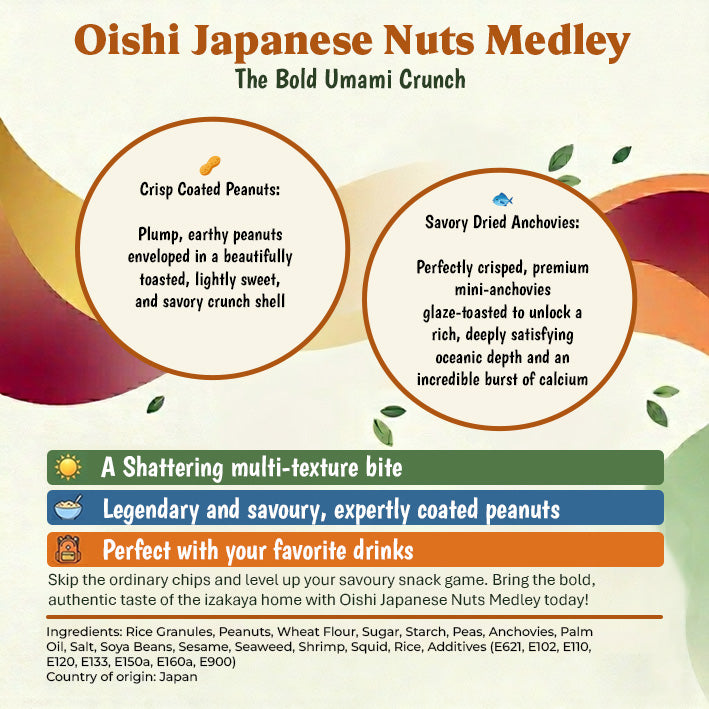 Oishi Japanese Nuts Medley
The Bold Umami Crunch

Crisp Coated Peanuts:

Plump, earthy peanuts enveloped in a beautifully toasted, lightly sweet, and savory crunch shell

Savory Dried Anchovies:

Perfectly crisped, premium mini-anchovies glaze-toasted to unlock a rich, deeply satisfying oceanic depth and an incredible burst of calcium

A Shattering multi-texture bite

Legendary and savoury, expertly coated peanuts

Perfect with your favorite drinks

Skip the ordinary chips and level up your savoury snack game. Bring the bold, authentic taste of the izakaya home with Oishi Japanese Nuts Medley today!

Ingredients: Rice Granules, Peanuts, Wheat Flour, Sugar, Starch, Peas, Anchovies, Palm Oil, Salt, Soya Beans, Sesame, Seaweed, Shrimp, Squid, Rice, Additives (E621, E102, E110, E120, E133, E150a, E160a, E900)
Country of origin: Japan